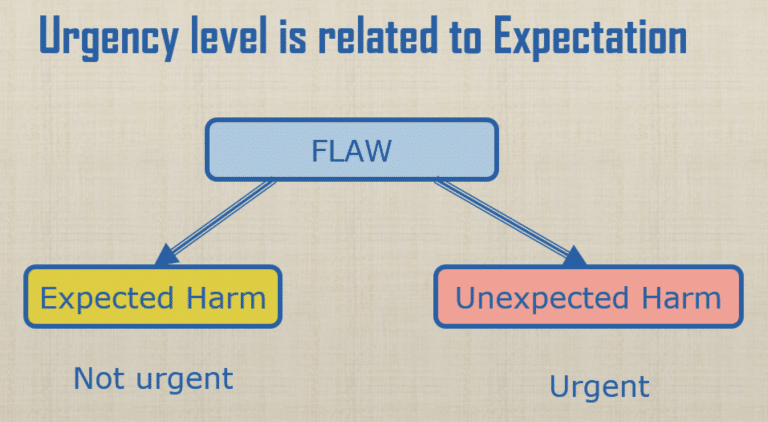 Urgency level is related to Expectation

FLAW

Expected Harm

Unexpected Harm

Not urgent

Urgent